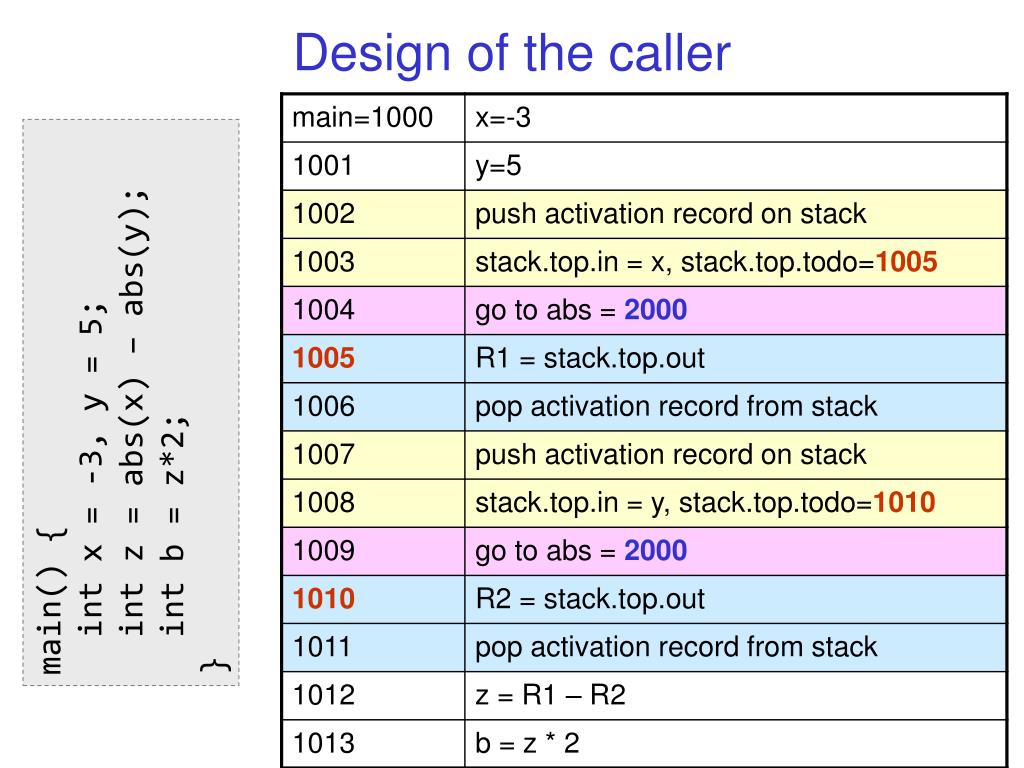 Design of the caller

main() {
int x = -3, y = 5;
int z = abs(x) - abs(y);
int b = z*2;
}

| main=1000 | x=-3 |
|---|---|
| 1001 | y=5 |
| 1002 | push activation record on stack |
| 1003 | stack.top.in = x, stack.top.todo=1005 |
| 1004 | go to abs = 2000 |
| 1005 | R1 = stack.top.out |
| 1006 | pop activation record from stack |
| 1007 | push activation record on stack |
| 1008 | stack.top.in = y, stack.top.todo=1010 |
| 1009 | go to abs = 2000 |
| 1010 | R2 = stack.top.out |
| 1011 | pop activation record from stack |
| 1012 | z = R1 – R2 |
| 1013 | b = z * 2 |